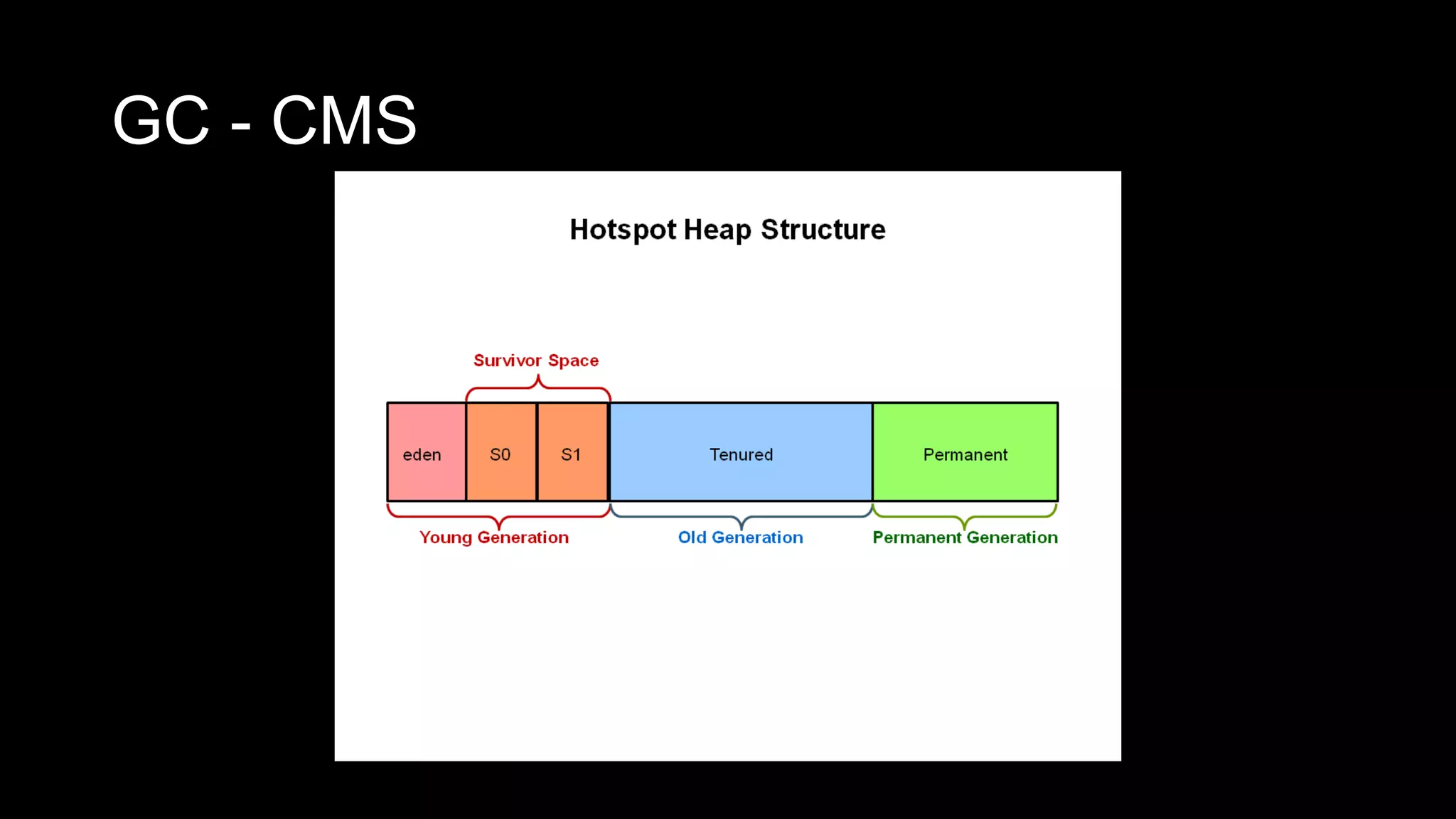 GC - CMS

Hotspot Heap Structure

Survivor Space

eden

S0

S1

Tenured

Permanent

Young Generation

Old Generation

Permanent Generation